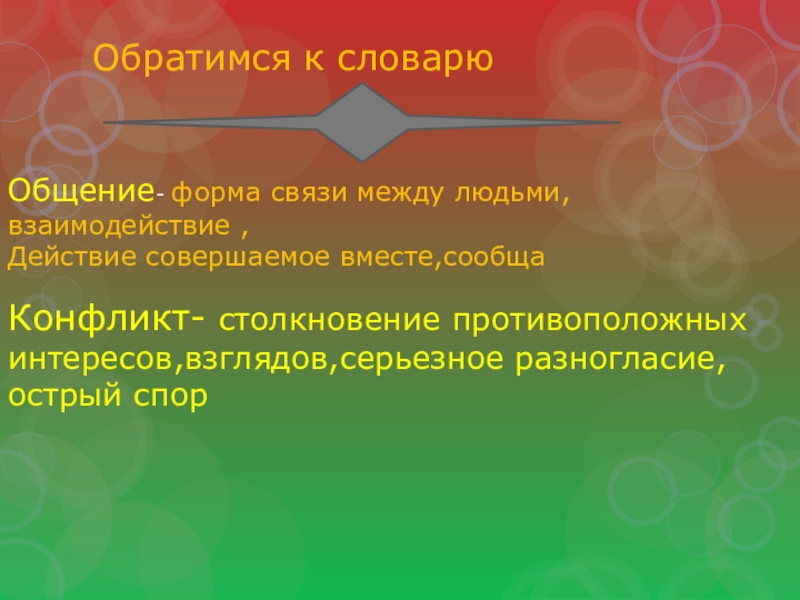 Обратимся к словарю

Общение- форма связи между людьми, взаимодействие ,
Действие совершаемое вместе,сообща

Конфликт- столкновение противоположных интересов,взглядов,серьезное разногласие, острый спор